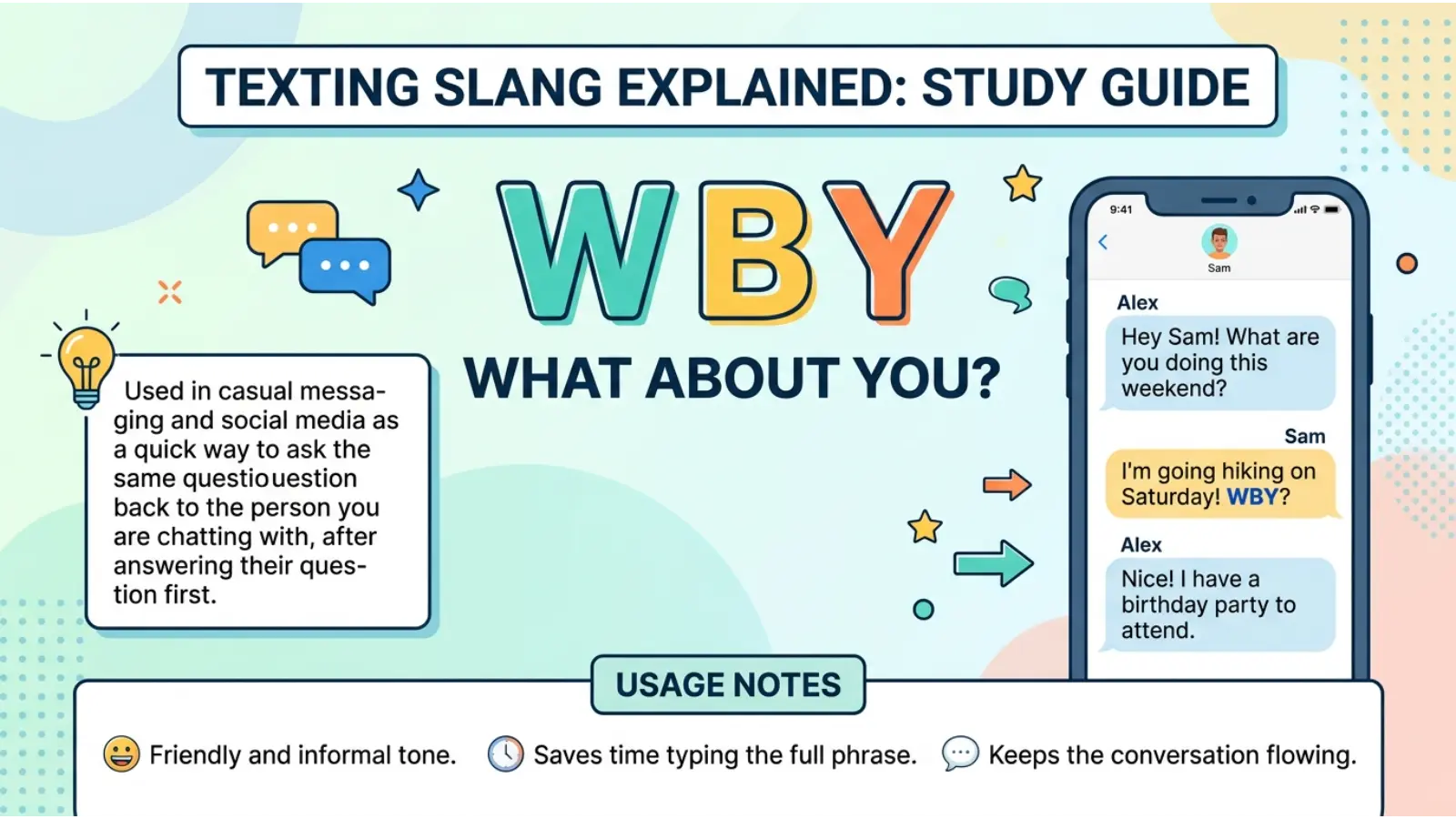 TEXTING SLANG EXPLAINED: STUDY GUIDE

WBY

WHAT ABOUT YOU?

Used in casual messaging and social media as a quick way to ask the same questiouestion back to the person you are chatting with, after answering their question first.

9:41

Sam

Alex

Hey Sam! What are you doing this weekend?

Sam

I'm going hiking on Saturday! WBY?

Alex

Nice! I have a birthday party to attend.

USAGE NOTES

Friendly and informal tone.

Saves time typing the full phrase.

Keeps the conversation flowing.